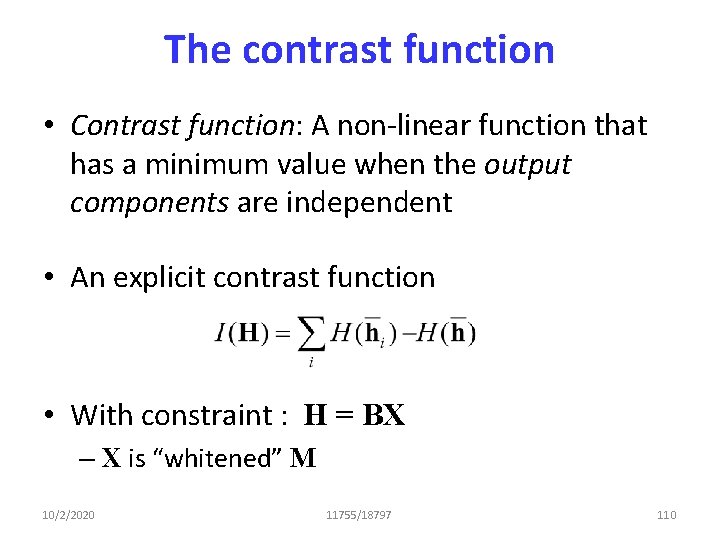 The contrast function

• Contrast function: A non-linear function that has a minimum value when the output components are independent

• An explicit contrast function

$I(\mathbf{H}) = \sum_i H(\bar{\mathbf{h}}_i) - H(\bar{\mathbf{h}})$

• With constraint : $\mathbf{H} = \mathbf{BX}$

– $\mathbf{X}$ is "whitened" $\mathbf{M}$

10/2/2020 11755/18797 110